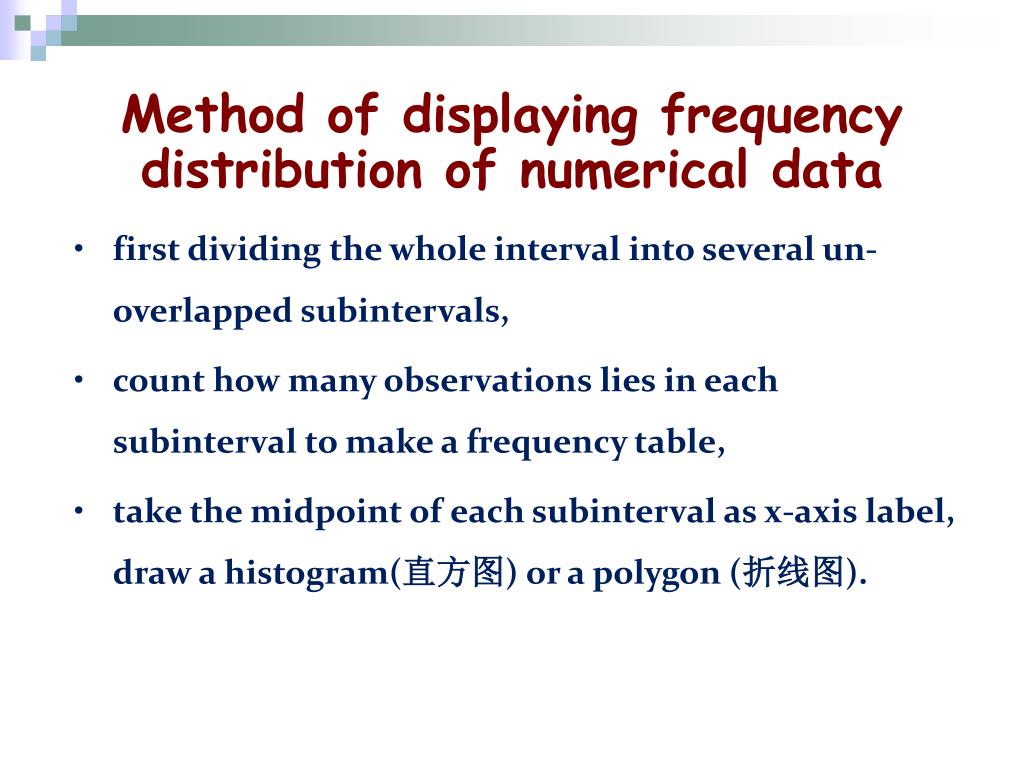 Method of displaying frequency distribution of numerical data

• first dividing the whole interval into several un-overlapped subintervals,

• count how many observations lies in each subinterval to make a frequency table,

• take the midpoint of each subinterval as x-axis label, draw a histogram(直方图) or a polygon (折线图).